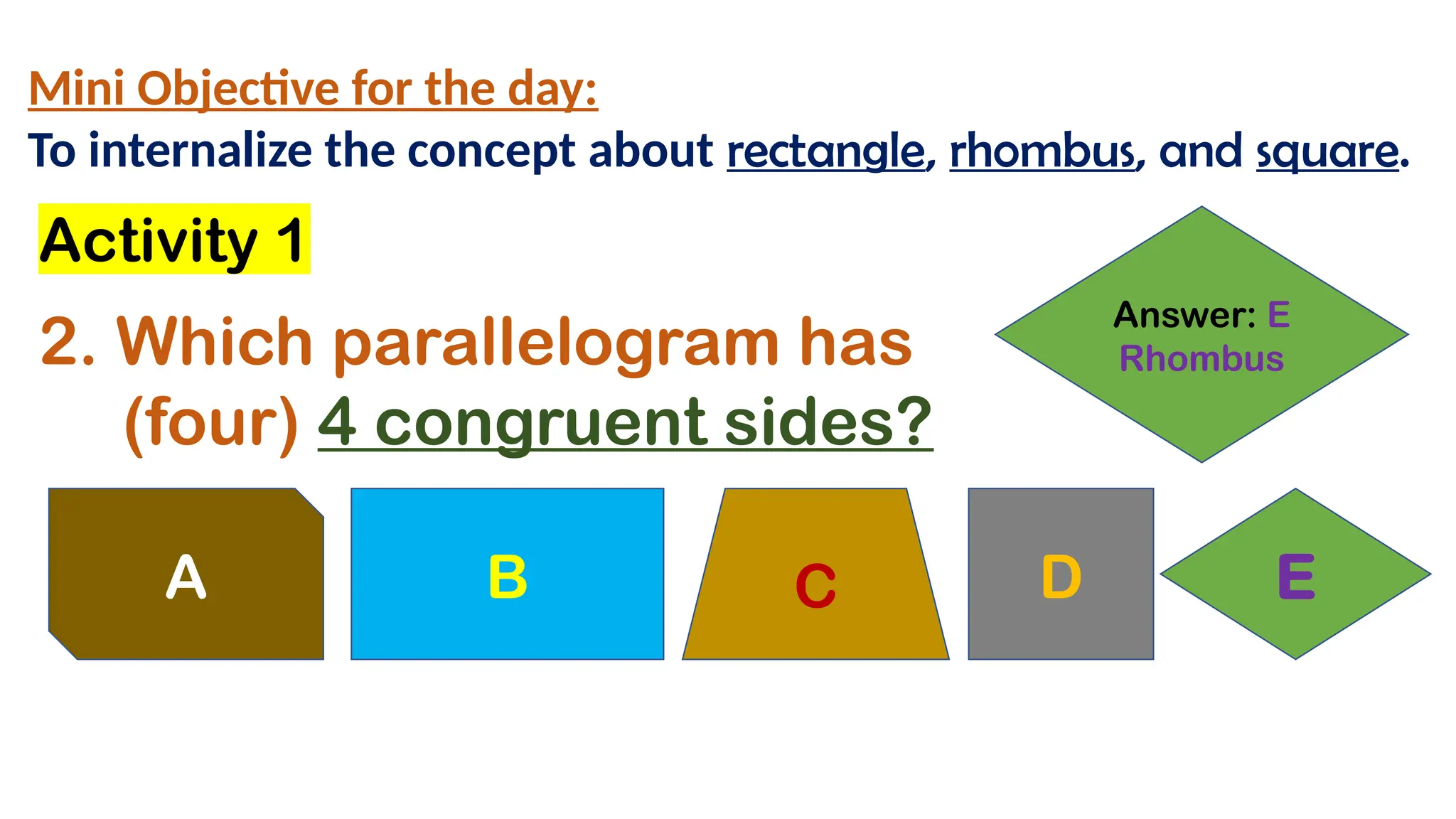 Mini Objective for the day:

To internalize the concept about rectangle, rhombus, and square.

Activity 1

2. Which parallelogram has (four) 4 congruent sides?

Answer: E
Rhombus

A

B

C

D

E